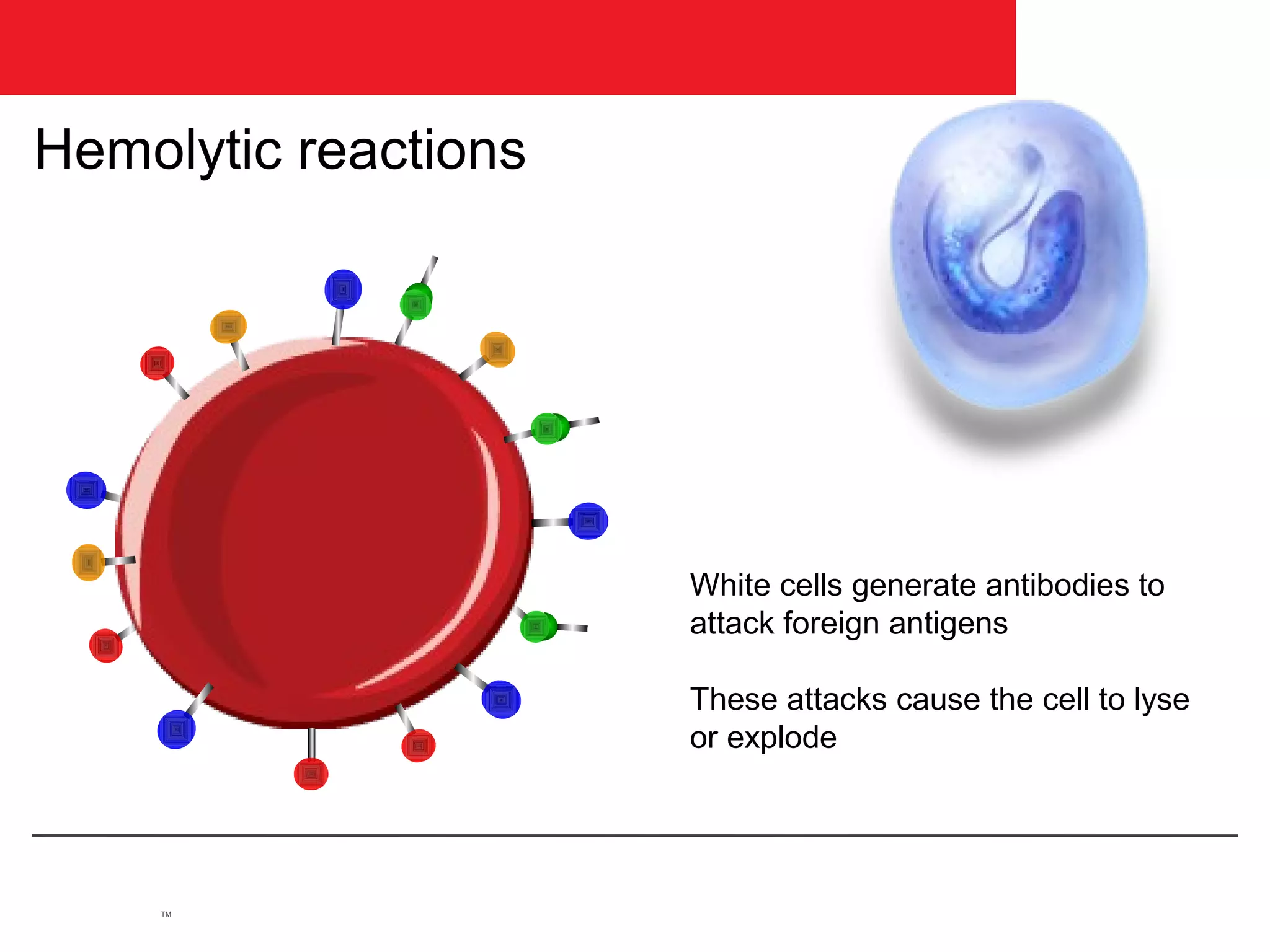 Hemolytic reactions

White cells generate antibodies to attack foreign antigens

These attacks cause the cell to lyse or explode

™